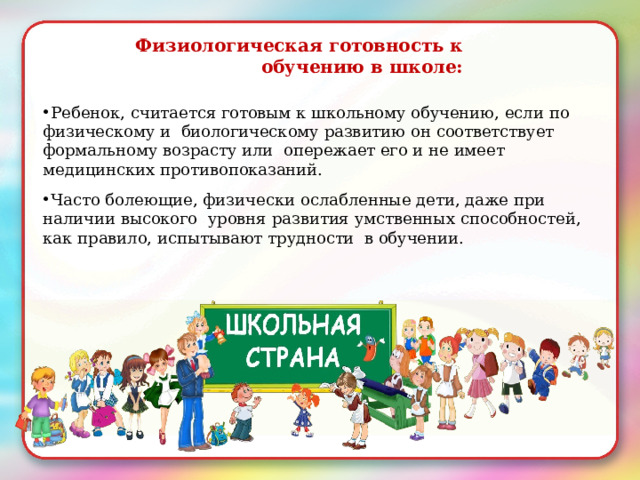 Физиологическая готовность к обучению в школе:

• Ребенок, считается готовым к школьному обучению, если по физическому и биологическому развитию он соответствует формальному возрасту или опережает его и не имеет медицинских противопоказаний.

• Часто болеющие, физически ослабленные дети, даже при наличии высокого уровня развития умственных способностей, как правило, испытывают трудности в обучении.

ШКОЛЬНАЯ СТРАНА